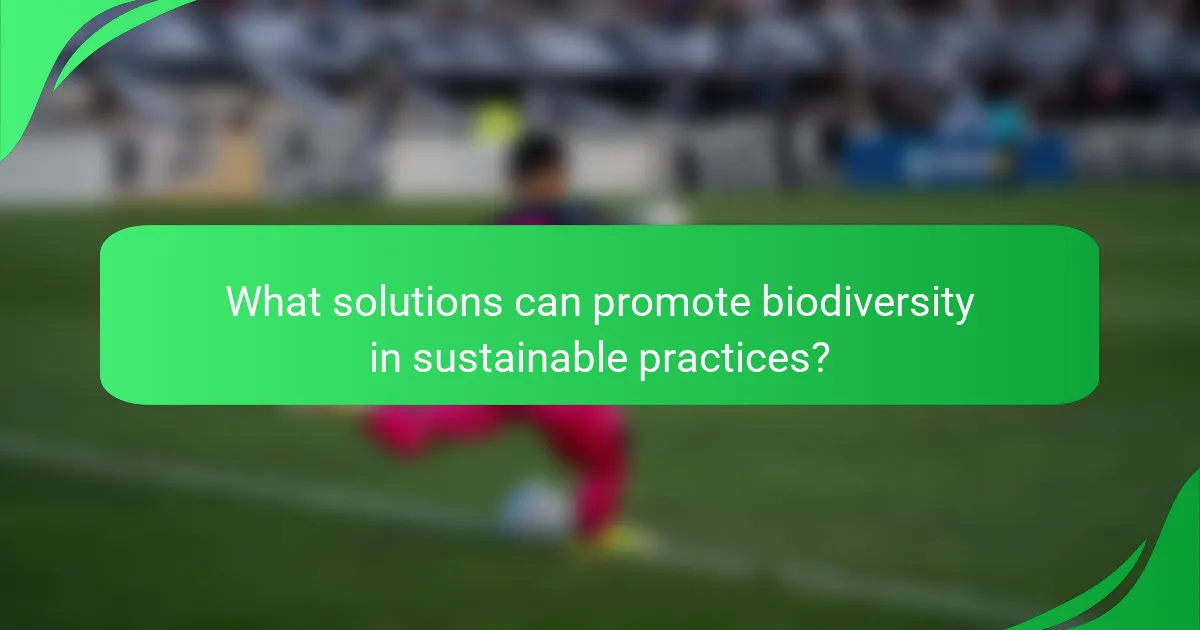 What solutions can promote biodiversity in sustainable practices?